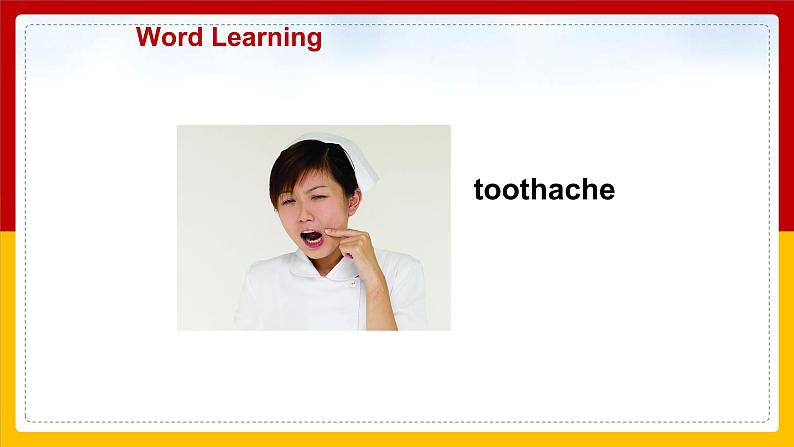 Word Learning

toothache